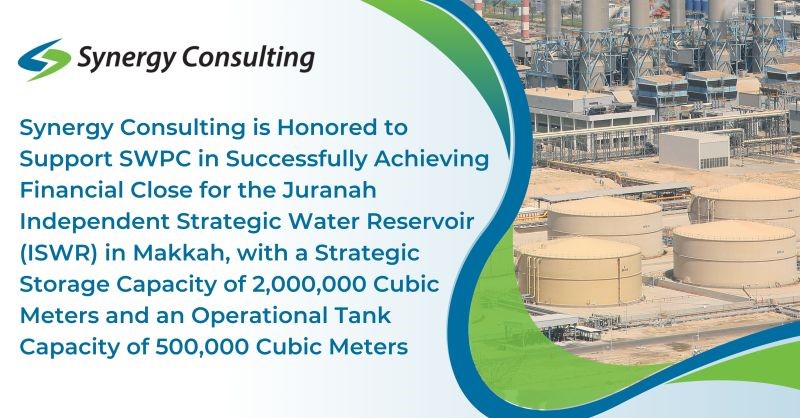 Synergy Consulting

Synergy Consulting is Honored to Support SWPC in Successfully Achieving Financial Close for the Juranah Independent Strategic Water Reservoir (ISWR) in Makkah, with a Strategic Storage Capacity of 2,000,000 Cubic Meters and an Operational Tank Capacity of 500,000 Cubic Meters